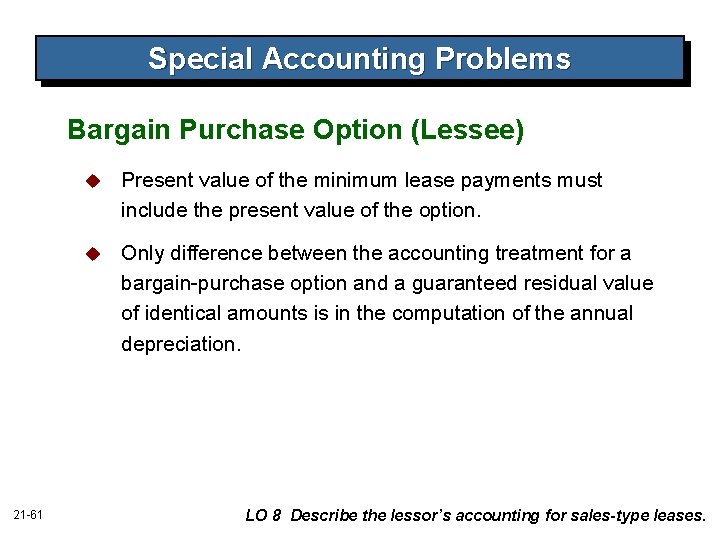 Special Accounting Problems

Bargain Purchase Option (Lessee)

Present value of the minimum lease payments must include the present value of the option.

Only difference between the accounting treatment for a bargain-purchase option and a guaranteed residual value of identical amounts is in the computation of the annual depreciation.

21-61

LO 8 Describe the lessor's accounting for sales-type leases.